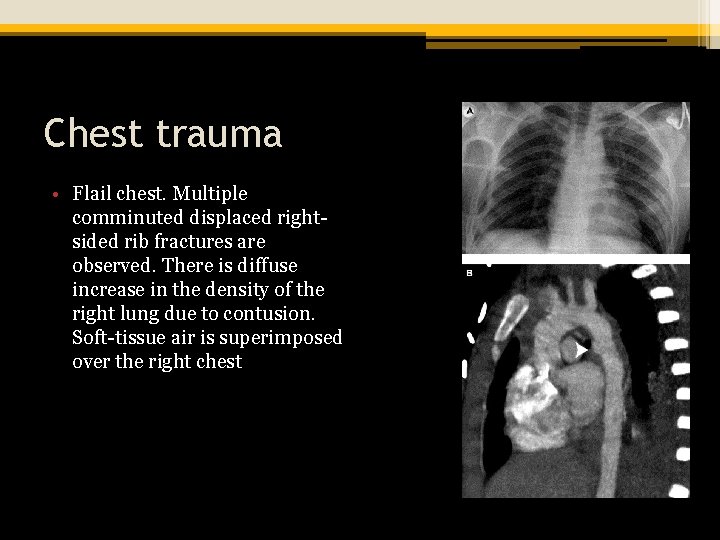 Chest trauma

• Flail chest. Multiple comminuted displaced right-sided rib fractures are observed. There is diffuse increase in the density of the right lung due to contusion. Soft-tissue air is superimposed over the right chest

A

B